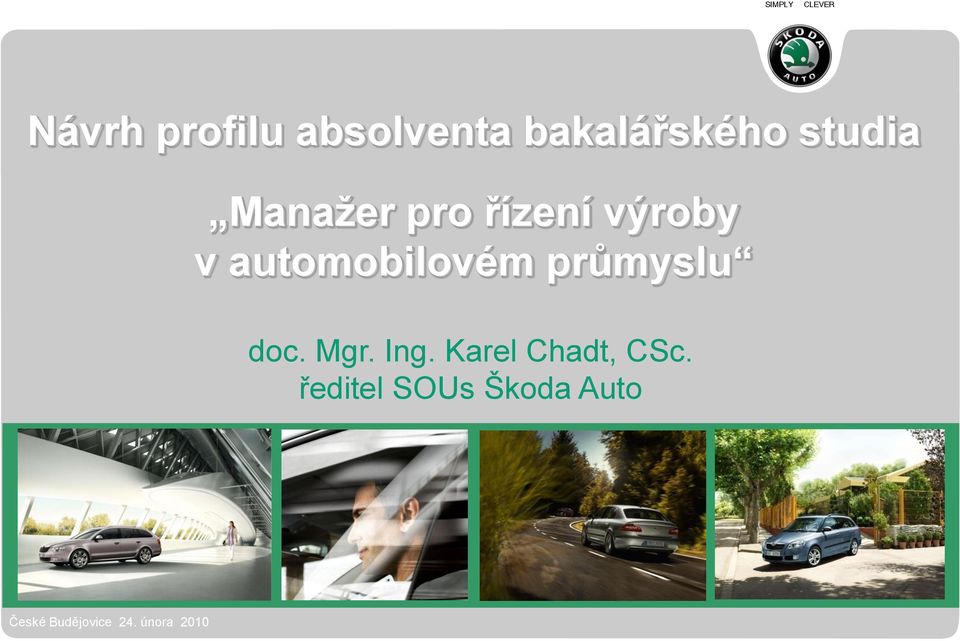 SIMPLY CLEVER

ŠKODA AUTO

Návrh profilu absolventa bakalářského studia

„Manažer pro řízení výroby v automobilovém průmyslu“

doc. Mgr. Ing. Karel Chadt, CSc.
ředitel SOUs Škoda Auto

České Budějovice 24. února 2010